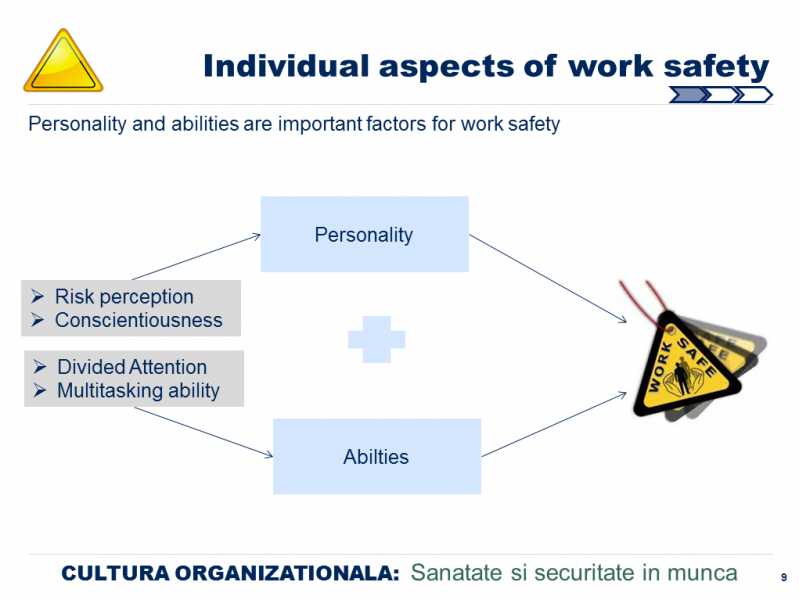 Individual aspects of work safety

Personality and abilities are important factors for work safety

Personality

➢ Risk perception
➢ Conscientiousness

➢ Divided Attention
➢ Multitasking ability

Abilties

WORK SAFE

CULTURA ORGANIZATIONALA: Sanatate si securitate in munca 9